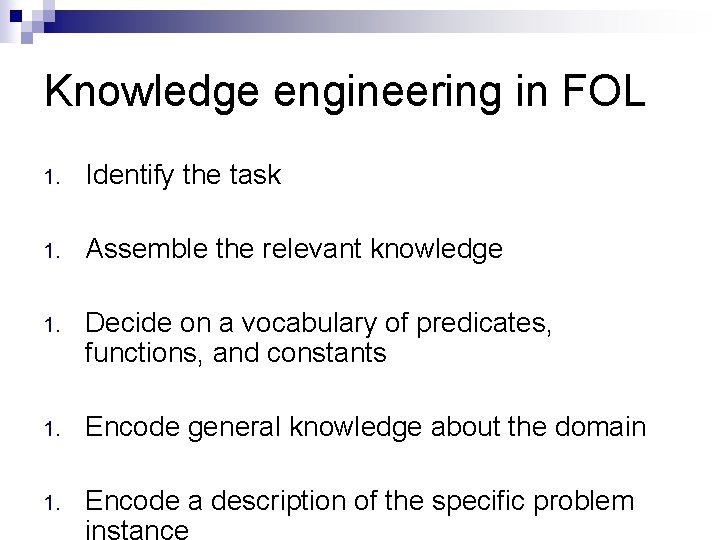 Knowledge engineering in FOL

1. Identify the task

1. Assemble the relevant knowledge

1. Decide on a vocabulary of predicates, functions, and constants

1. Encode general knowledge about the domain

1. Encode a description of the specific problem instance